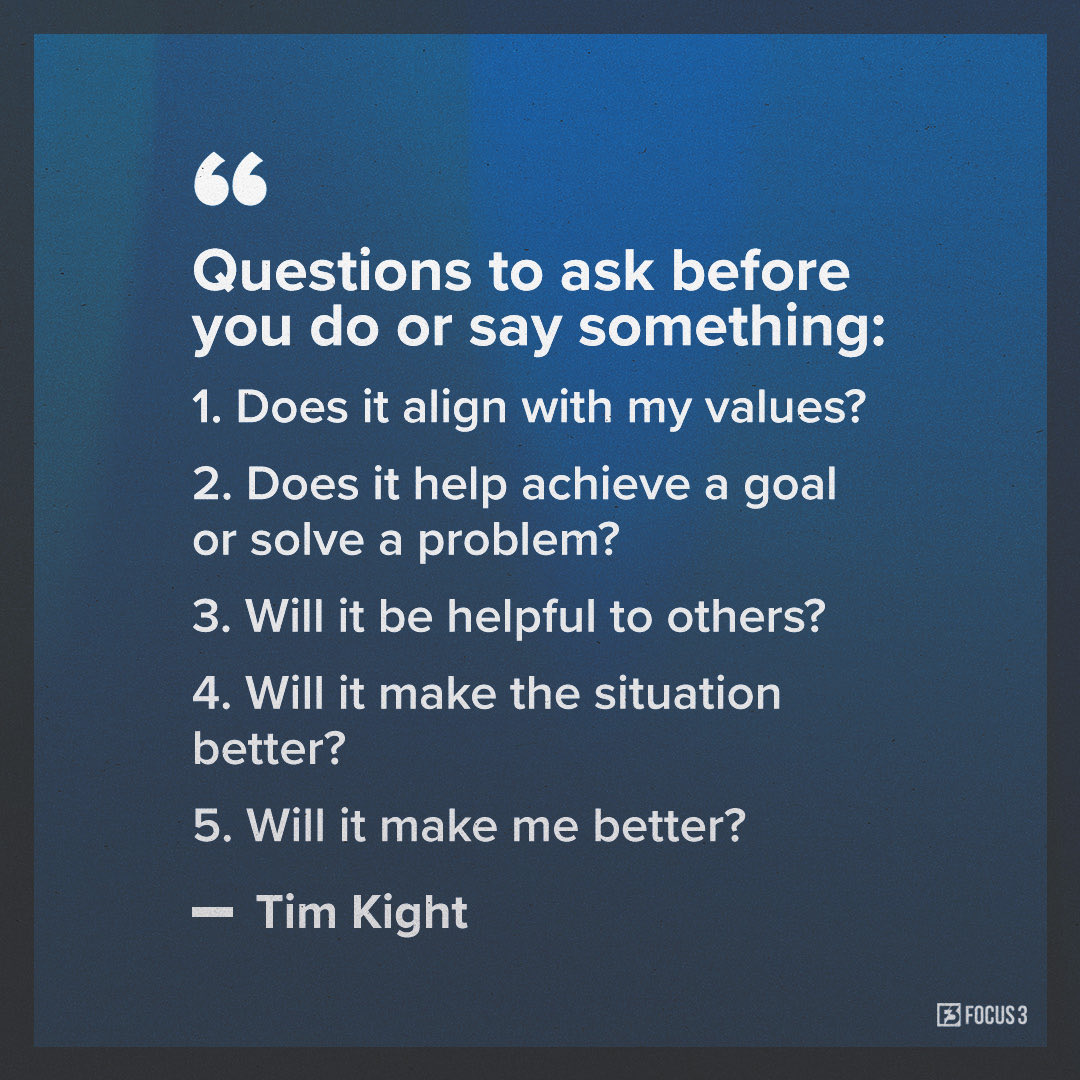 “

Questions to ask before you do or say something:

1. Does it align with my values?

2. Does it help achieve a goal or solve a problem?

3. Will it be helpful to others?

4. Will it make the situation better?

5. Will it make me better?

— Tim Kight

FOCUS 3